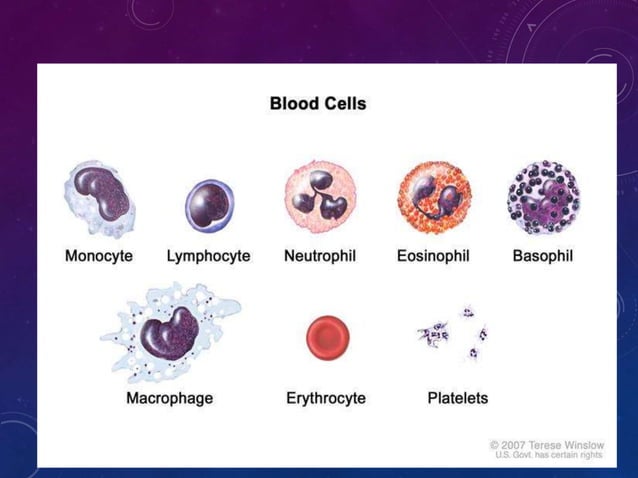 Blood Cells

Monocyte

Lymphocyte

Neutrophil

Eosinophil

Basophil

Macrophage

Erythrocyte

Platelets

© 2007 Terese Winslow
U.S. Govt. has certain rights